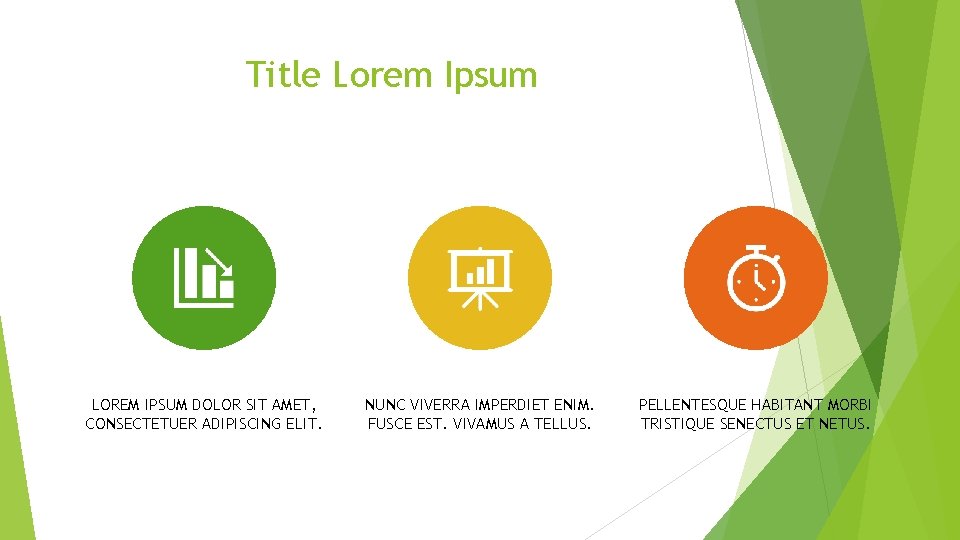 Title Lorem Ipsum

LOREM IPSUM DOLOR SIT AMET, CONSECTETUER ADIPISCING ELIT.

NUNC VIVERRA IMPERDIET ENIM. FUSCE EST. VIVAMUS A TELLUS.

PELLENTESQUE HABITANT MORBI TRISTIQUE SENECTUS ET NETUS.